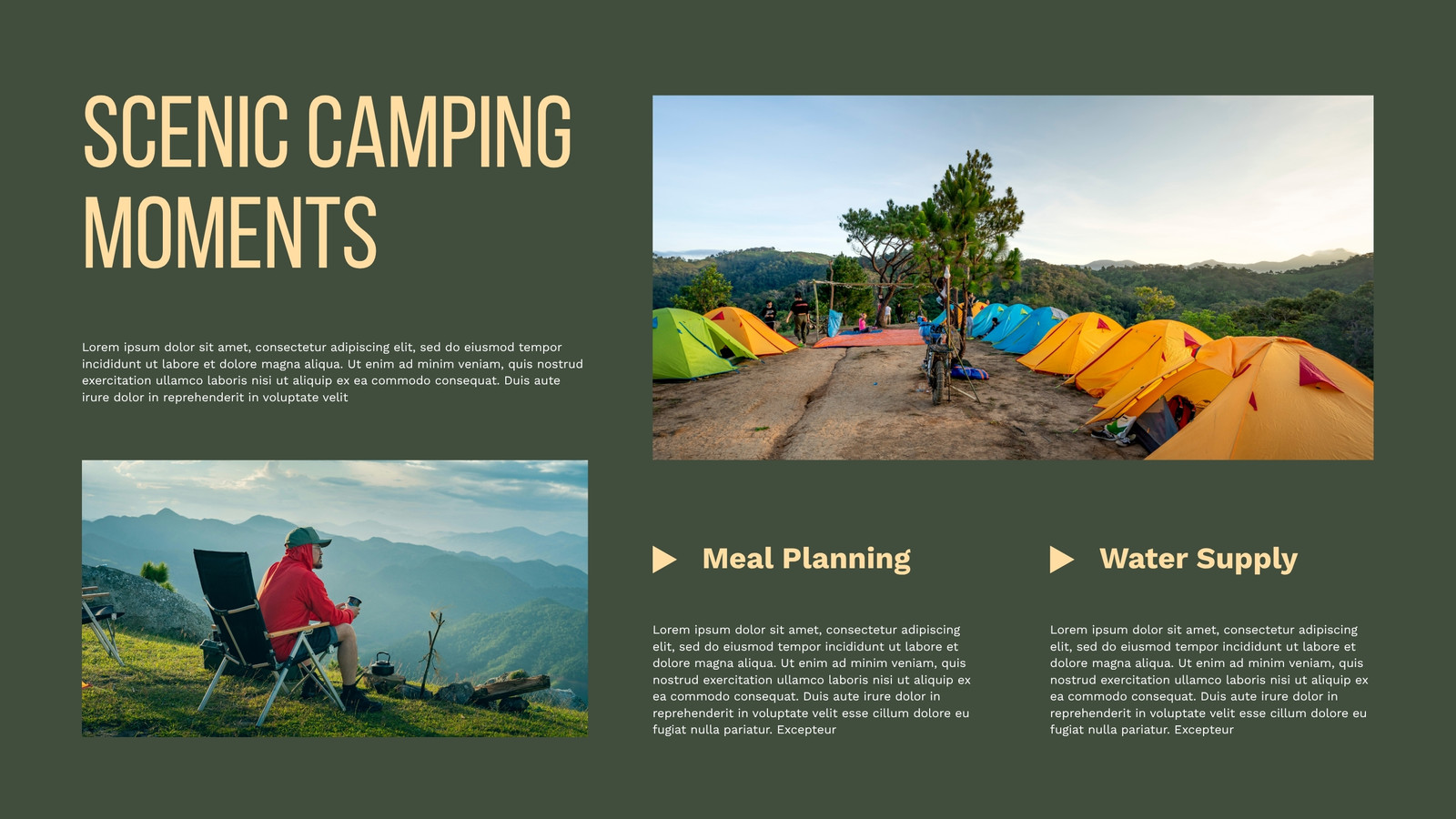 SCENIC CAMPING MOMENTS

Lorem ipsum dolor sit amet, consectetur adipiscing elit, sed do eiusmod tempor incididunt ut labore et dolore magna aliqua. Ut enim ad minim veniam, quis nostrud exercitation ullamco laboris nisi ut aliquip ex ea commodo consequat. Duis aute irure dolor in reprehenderit in voluptate velit

Meal Planning

Lorem ipsum dolor sit amet, consectetur adipiscing elit, sed do eiusmod tempor incididunt ut labore et dolore magna aliqua. Ut enim ad minim veniam, quis nostrud exercitation ullamco laboris nisi ut aliquip ex ea commodo consequat. Duis aute irure dolor in reprehenderit in voluptate velit esse cillum dolore eu fugiat nulla pariatur. Excepteur

Water Supply

Lorem ipsum dolor sit amet, consectetur adipiscing elit, sed do eiusmod tempor incididunt ut labore et dolore magna aliqua. Ut enim ad minim veniam, quis nostrud exercitation ullamco laboris nisi ut aliquip ex ea commodo consequat. Duis aute irure dolor in reprehenderit in voluptate velit esse cillum dolore eu fugiat nulla pariatur. Excepteur